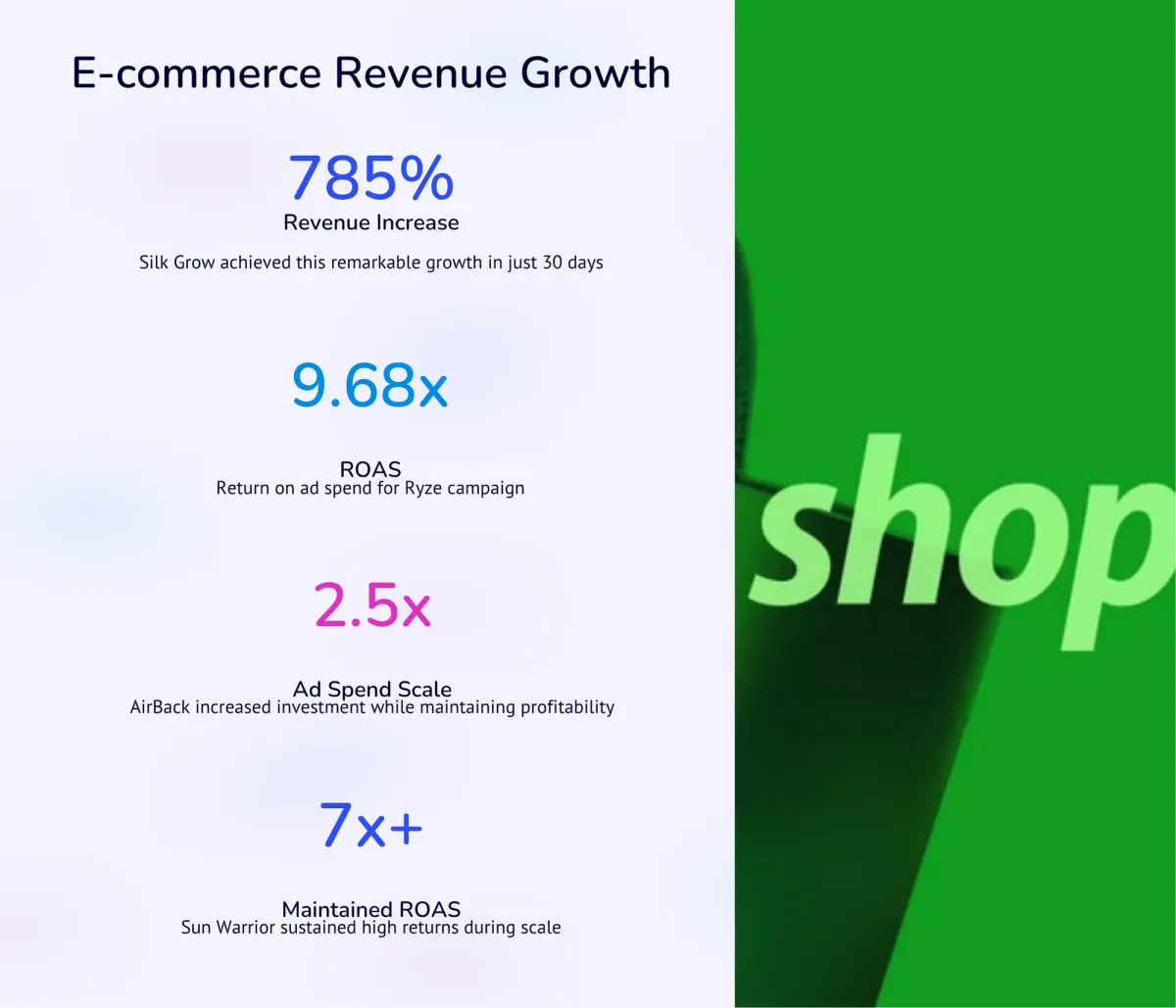 E-commerce Revenue Growth

785%
Revenue Increase

Silk Grow achieved this remarkable growth in just 30 days

9.68x

ROAS
Return on ad spend for Ryze campaign

2.5x

Ad Spend Scale
AirBack increased investment while maintaining profitability

7x+

Maintained ROAS
Sun Warrior sustained high returns during scale

shop